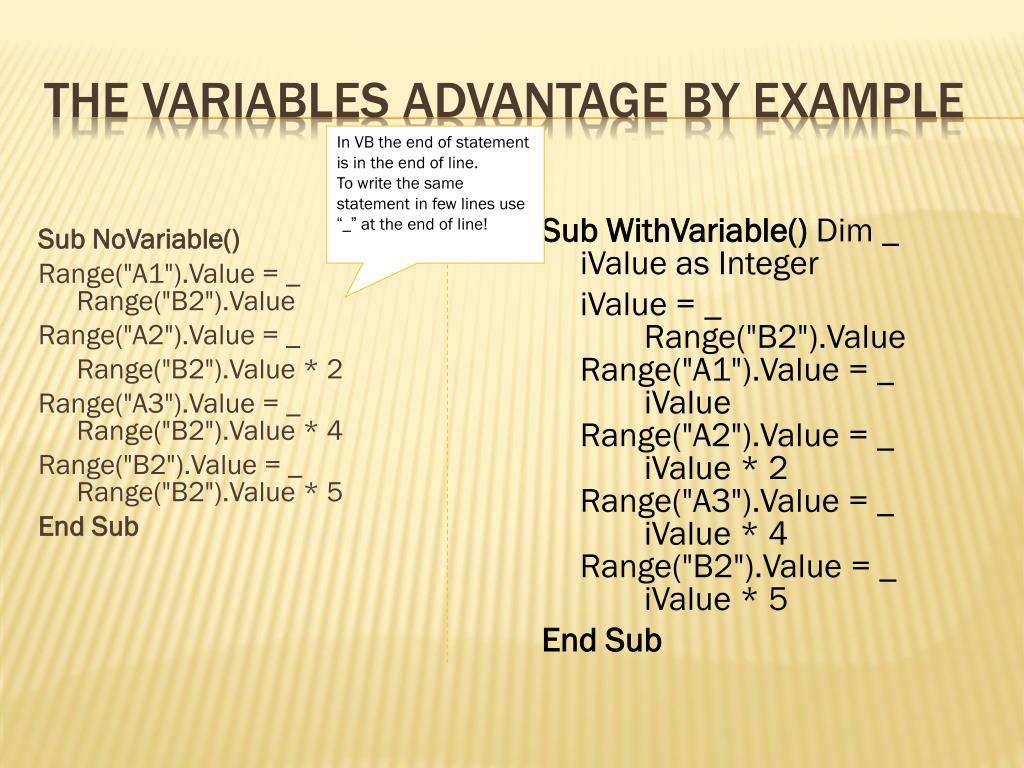 THE VARIABLES ADVANTAGE BY EXAMPLE

In VB the end of statement is in the end of line.
To write the same statement in few lines use “_” at the end of line!

Sub NoVariable()
Range("A1").Value = _
Range("B2").Value
Range("A2").Value = _
Range("B2").Value * 2
Range("A3").Value = _
Range("B2").Value * 4
Range("B2").Value = _
Range("B2").Value * 5
End Sub

Sub WithVariable() Dim _
iValue as Integer
iValue = _
Range("B2").Value
Range("A1").Value = _
iValue
Range("A2").Value = _
iValue * 2
Range("A3").Value = _
iValue * 4
Range("B2").Value = _
iValue * 5
End Sub